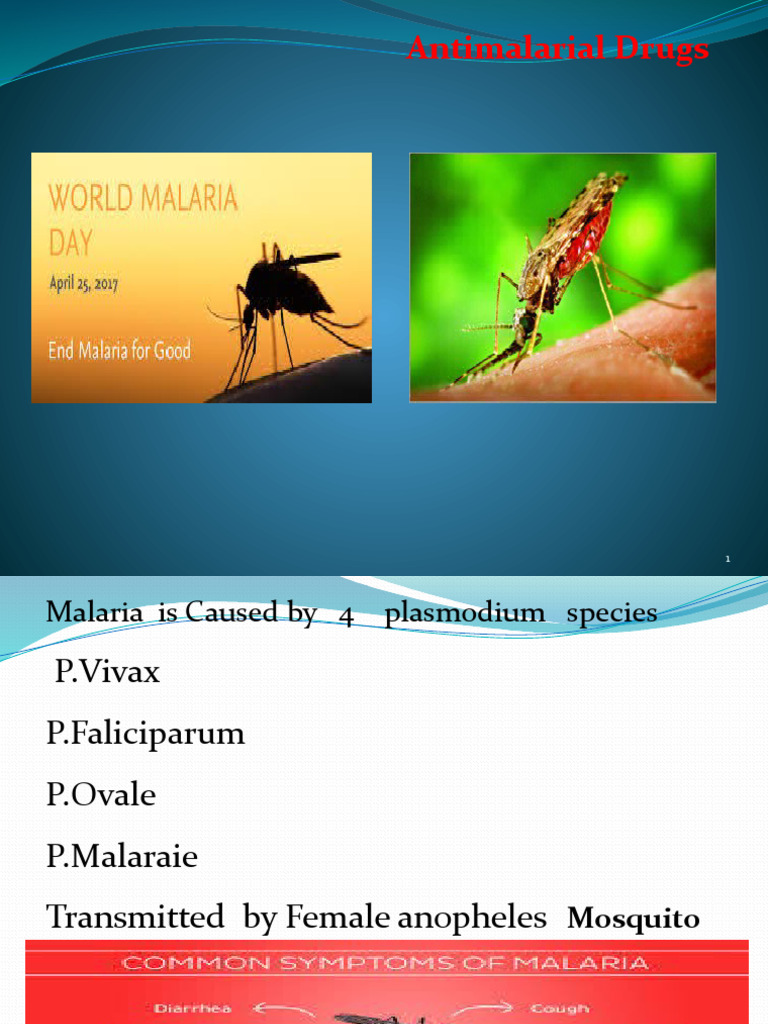 Antimalarial Drugs

WORLD MALARIA DAY

April 25, 2017

End Malaria for Good

1

Malaria is Caused by 4 plasmodium species

P.Vivax

P.Faliciparum

P.Ovale

P.Malaraie

Transmitted by Female anopheles Mosquito

COMMON SYMPTOMS OF MALARIA

Diarrhea

Cough